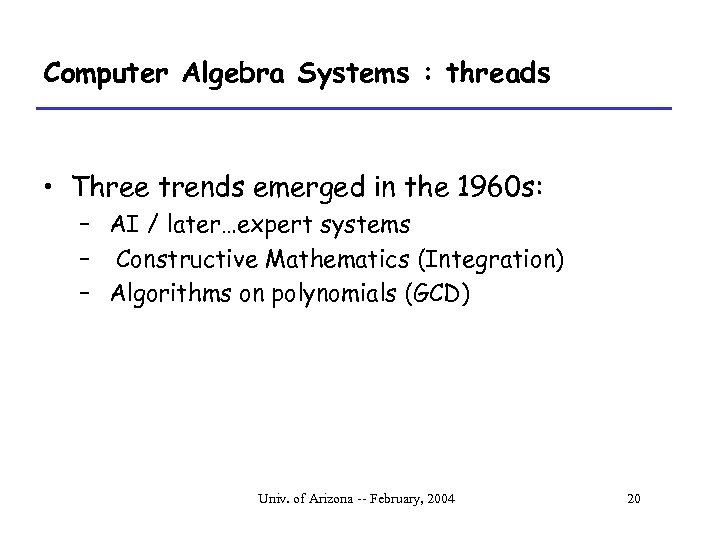 Computer Algebra Systems : threads

• Three trends emerged in the 1960s:
– AI / later…expert systems
– Constructive Mathematics (Integration)
– Algorithms on polynomials (GCD)

Univ. of Arizona -- February, 2004

20